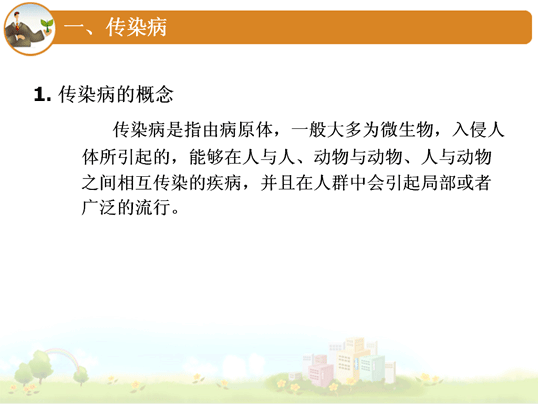 一、传染病

1. 传染病的概念

传染病是指由病原体，一般大多为微生物，入侵人体所引起的，能够在人与人、动物与动物、人与动物之间相互传染的疾病，并且在人群中会引起局部或者广泛的流行。